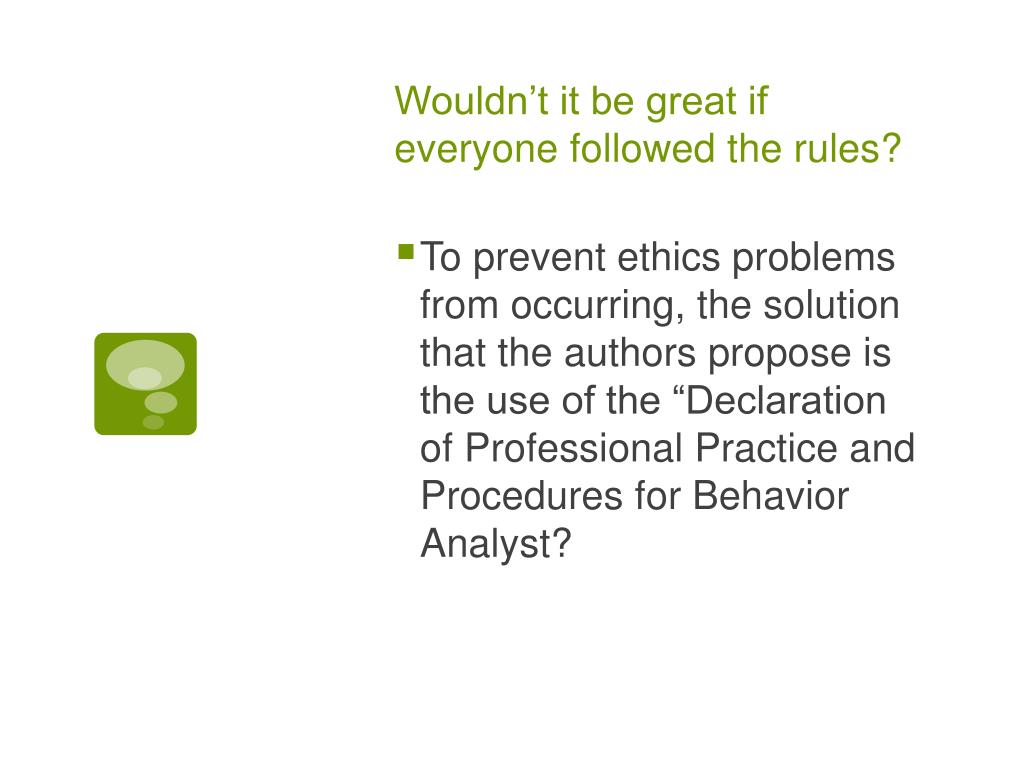 Wouldn’t it be great if everyone followed the rules?

To prevent ethics problems from occurring, the solution that the authors propose is the use of the “Declaration of Professional Practice and Procedures for Behavior Analyst?